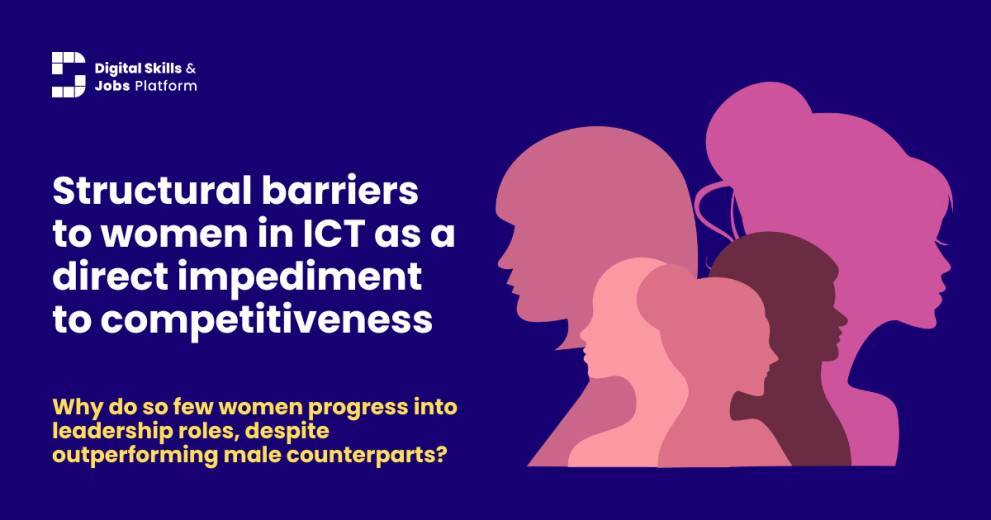 Digital Skills & Jobs Platform

Structural barriers to women in ICT as a direct impediment to competitiveness

Why do so few women progress into leadership roles, despite outperforming male counterparts?